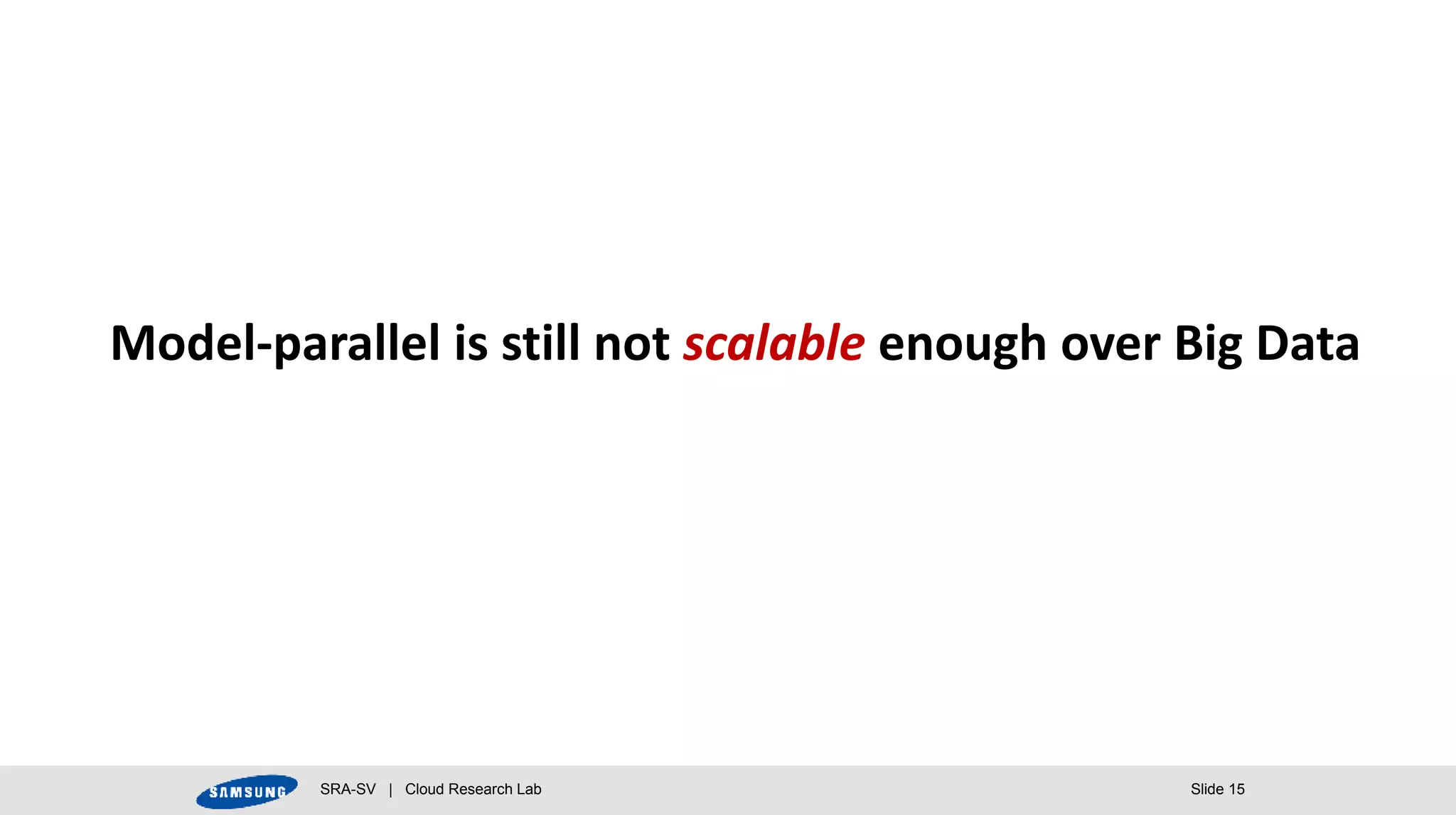 Model-parallel is still not scalable enough over Big Data

SAMSUNG SRA-SV | Cloud Research Lab Slide 15